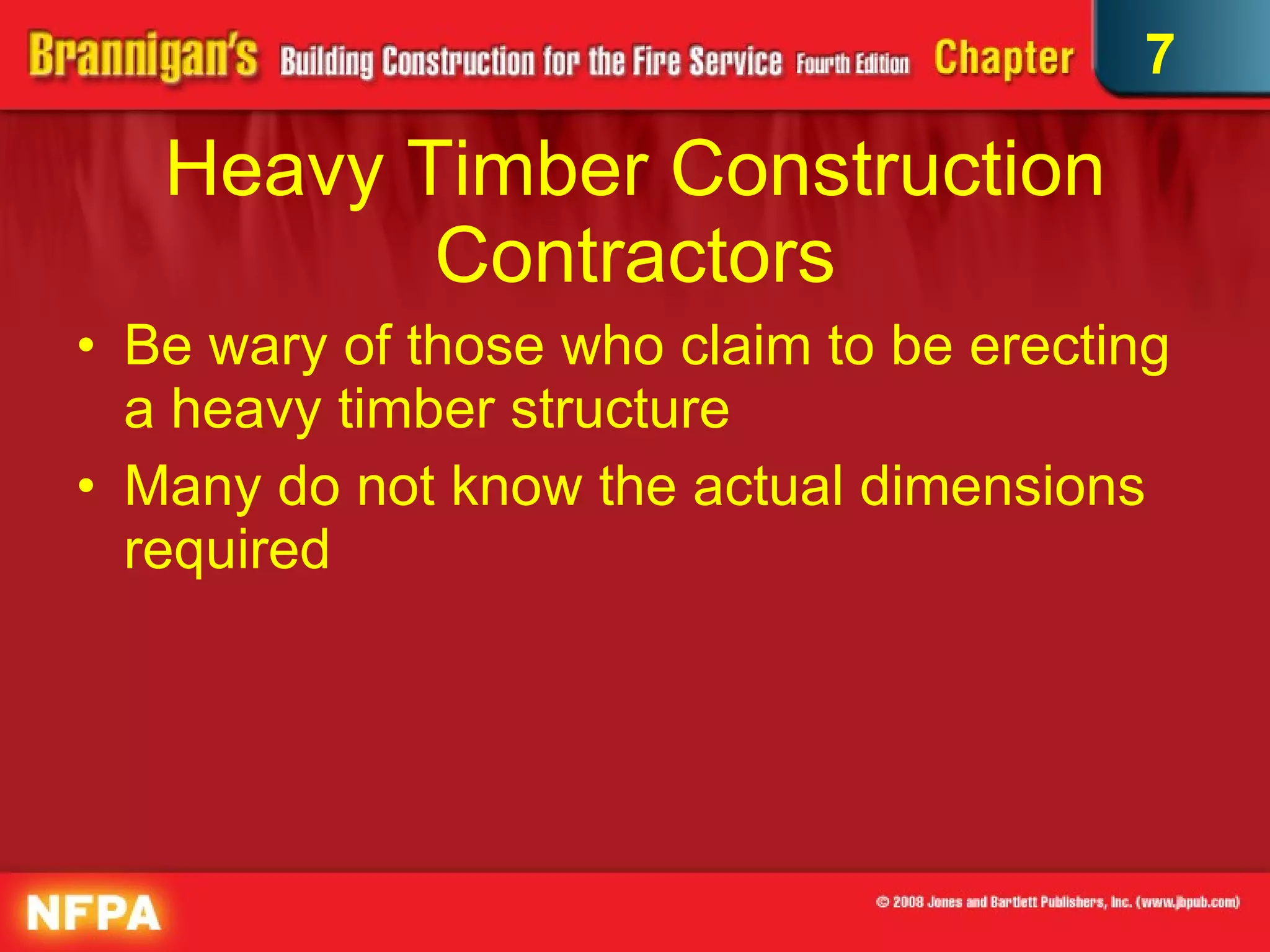 Brannigan's Building Construction for the Fire Service Fourth Edition Chapter 7

Heavy Timber Construction Contractors

• Be wary of those who claim to be erecting a heavy timber structure

• Many do not know the actual dimensions required

NFPA

© 2008 Jones and Bartlett Publishers, Inc. (www.jbpub.com)